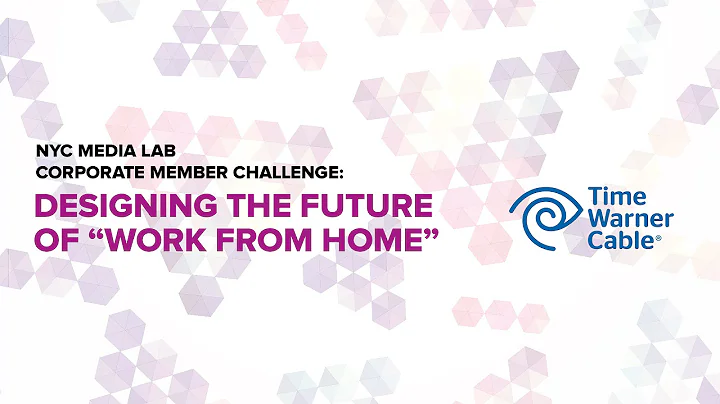 NYC MEDIA LAB
CORPORATE MEMBER CHALLENGE:

DESIGNING THE FUTURE OF "WORK FROM HOME"

Time Warner Cable®